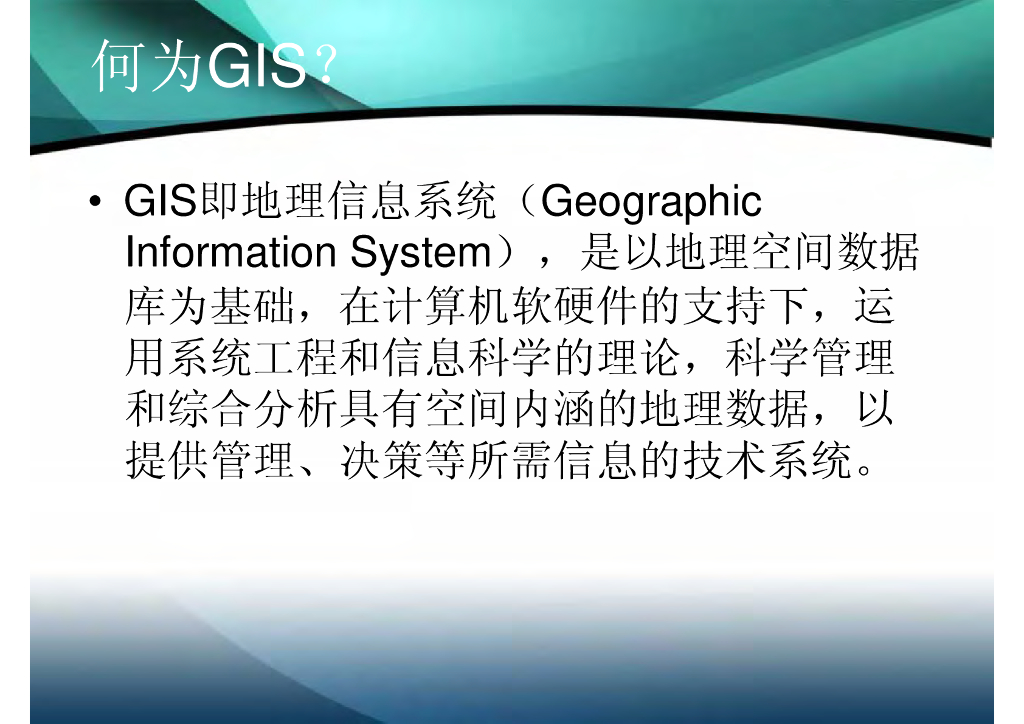 何为GIS？

• GIS即地理信息系统（Geographic Information System），是以地理空间数据库为基础，在计算机软硬件的支持下，运用系统工程和信息科学的理论，科学管理和综合分析具有空间内涵的地理数据，以提供管理、决策等所需信息的技术系统。